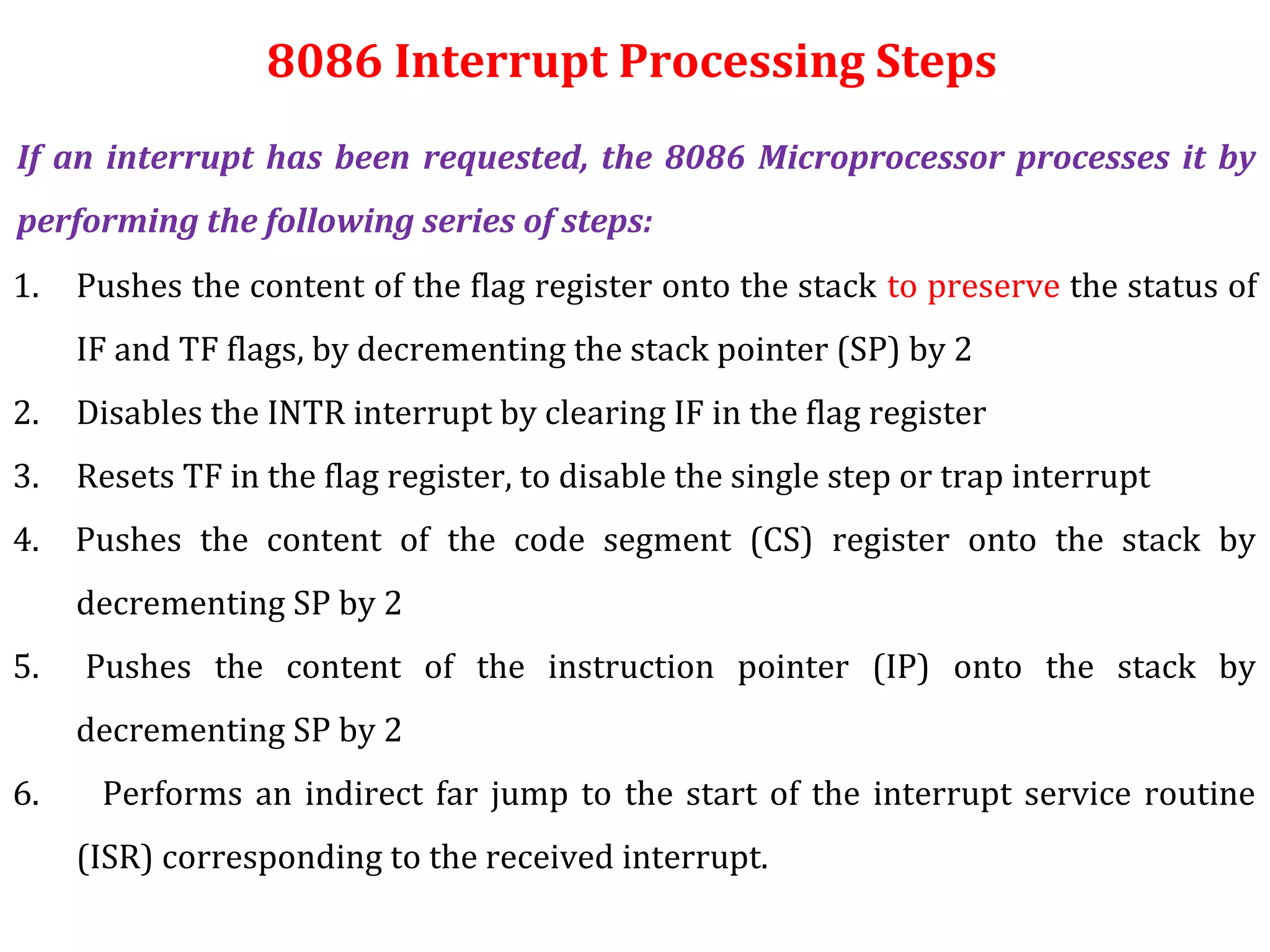 8086 Interrupt Processing Steps

If an interrupt has been requested, the 8086 Microprocessor processes it by performing the following series of steps:

1. Pushes the content of the flag register onto the stack to preserve the status of IF and TF flags, by decrementing the stack pointer (SP) by 2

2. Disables the INTR interrupt by clearing IF in the flag register

3. Resets TF in the flag register, to disable the single step or trap interrupt

4. Pushes the content of the code segment (CS) register onto the stack by decrementing SP by 2

5. Pushes the content of the instruction pointer (IP) onto the stack by decrementing SP by 2

6. Performs an indirect far jump to the start of the interrupt service routine (ISR) corresponding to the received interrupt.